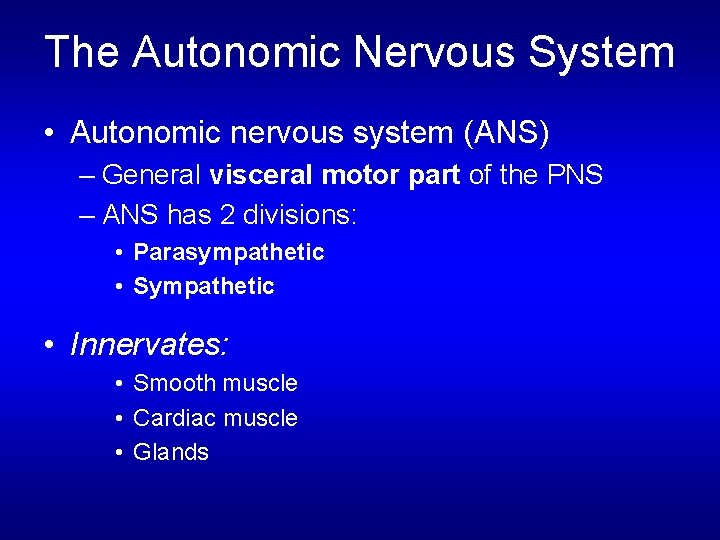 The Autonomic Nervous System

• Autonomic nervous system (ANS)
– General visceral motor part of the PNS
– ANS has 2 divisions:
• Parasympathetic
• Sympathetic

• Innervates:
• Smooth muscle
• Cardiac muscle
• Glands